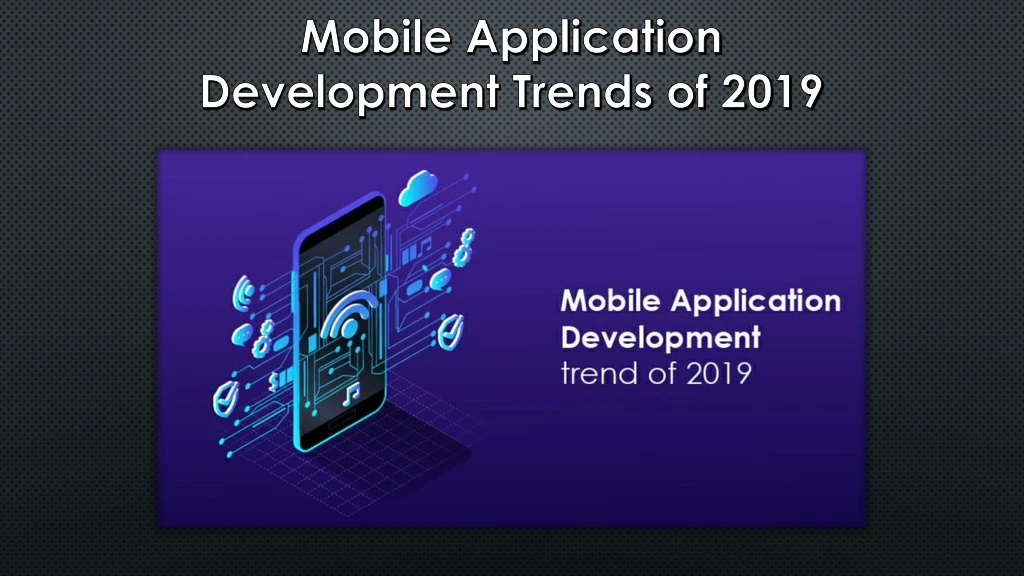 Mobile Application Development Trends of 2019

Mobile Application Development trend of 2019